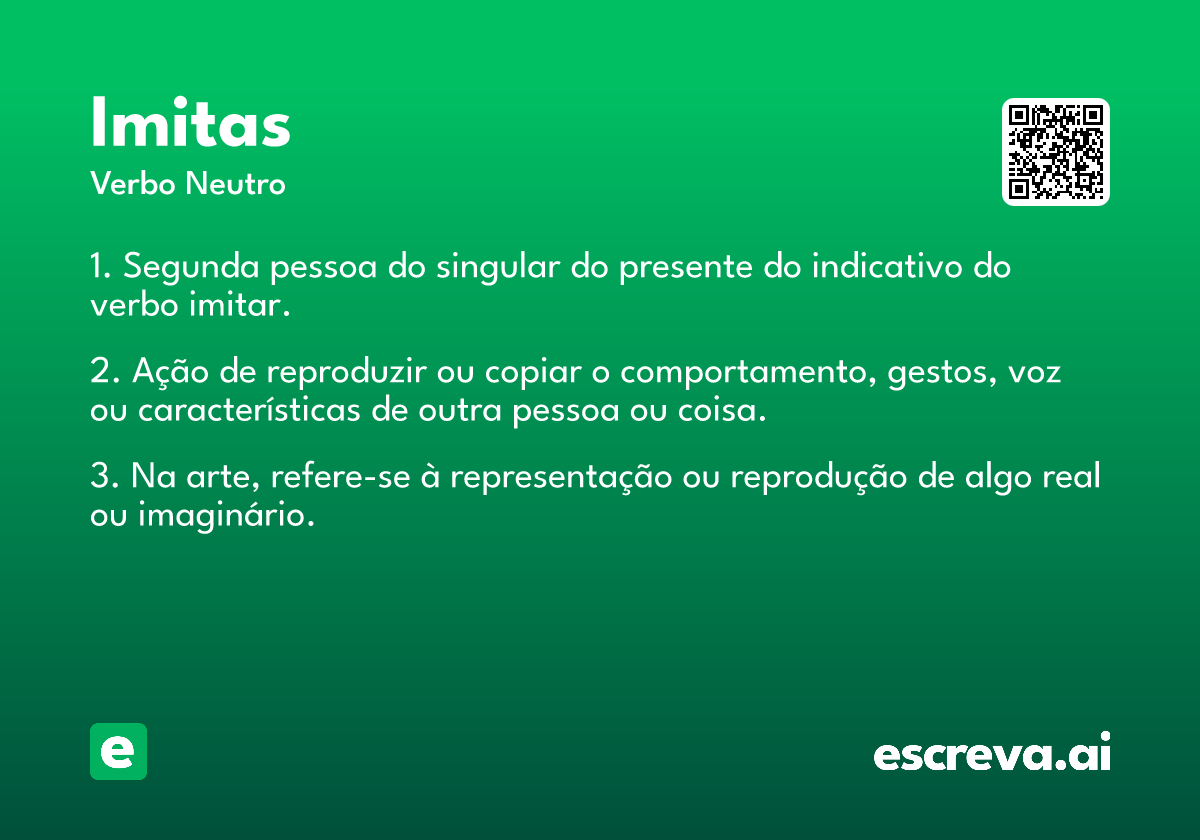 Imitas
Verbo Neutro

1. Segunda pessoa do singular do presente do indicativo do verbo imitar.

2. Ação de reproduzir ou copiar o comportamento, gestos, voz ou características de outra pessoa ou coisa.

3. Na arte, refere-se à representação ou reprodução de algo real ou imaginário.

e

escreva.ai